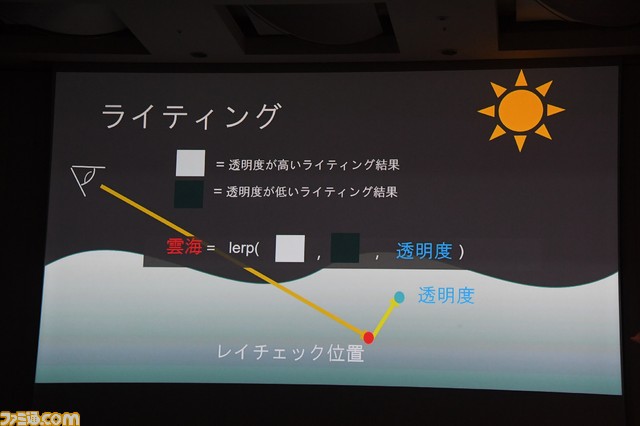 ライティング

= 透明度が高いライティング結果

= 透明度が低いライティング結果

雲海 = lerp( , , 透明度 )

透明度

レイチェック位置

ファミ通.com